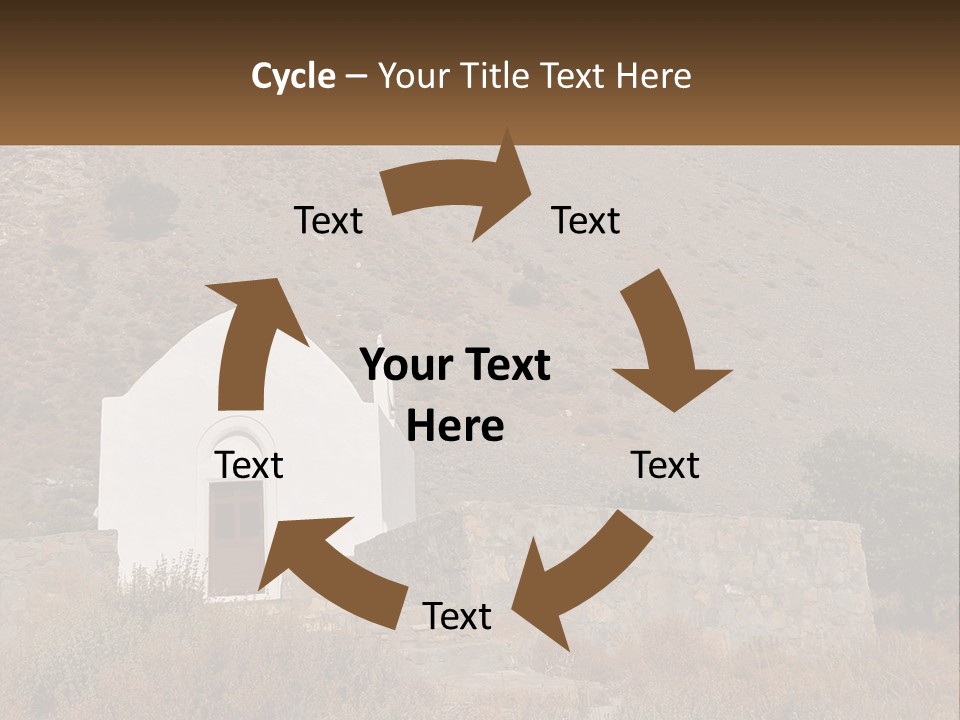 Cycle – Your Title Text Here

Text

Text

Your Text Here

Text

Text

Text